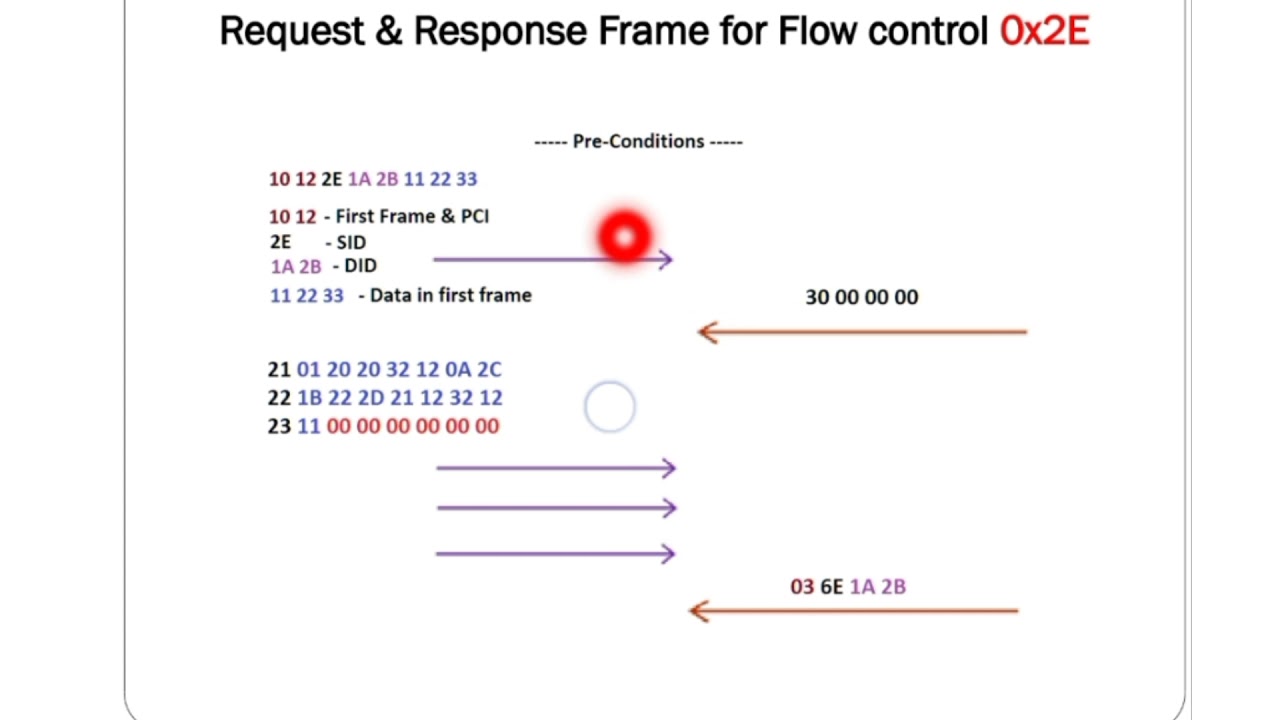 Request & Response Frame for Flow control 0x2E

----- Pre-Conditions -----

10 12 2E 1A 2B 11 22 33

10 12 - First Frame & PCI
2E - SID
1A 2B - DID
11 22 33 - Data in first frame

30 00 00 00

21 01 20 20 32 12 0A 2C
22 1B 22 2D 21 12 32 12
23 11 00 00 00 00 00 00

03 6E 1A 2B